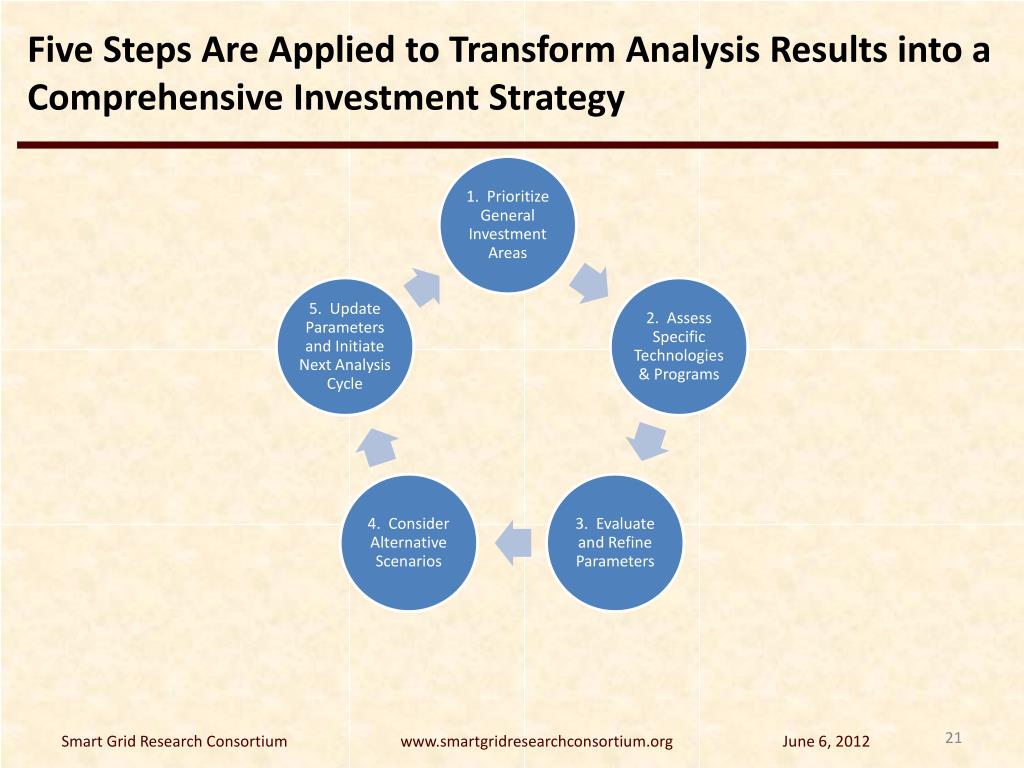 Five Steps Are Applied to Transform Analysis Results into a Comprehensive Investment Strategy

1. Prioritize General Investment Areas

2. Assess Specific Technologies & Programs

3. Evaluate and Refine Parameters

4. Consider Alternative Scenarios

5. Update Parameters and Initiate Next Analysis Cycle

Smart Grid Research Consortium www.smartgridresearchconsortium.org June 6, 2012 21